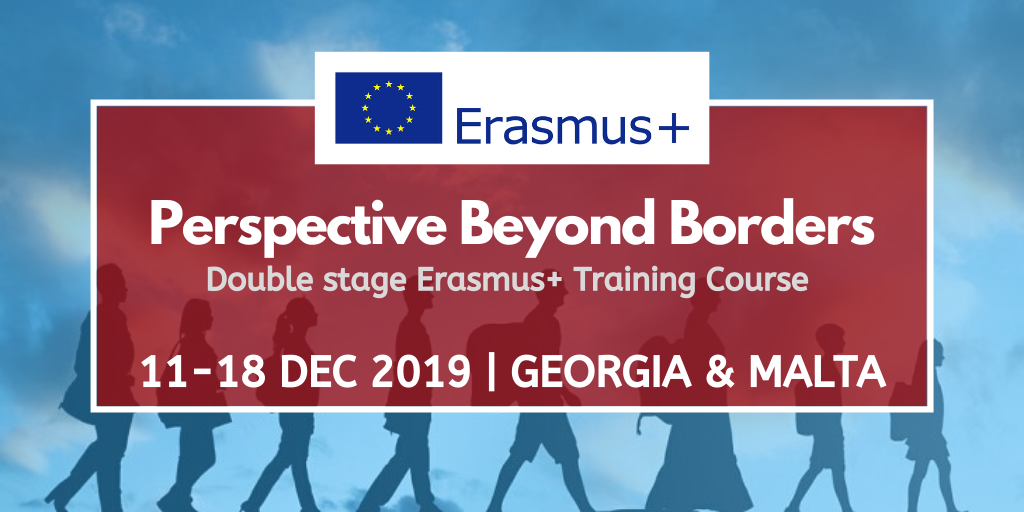 Erasmus+

Perspective Beyond Borders

Double stage Erasmus+ Training Course

11-18 DEC 2019 | GEORGIA & MALTA